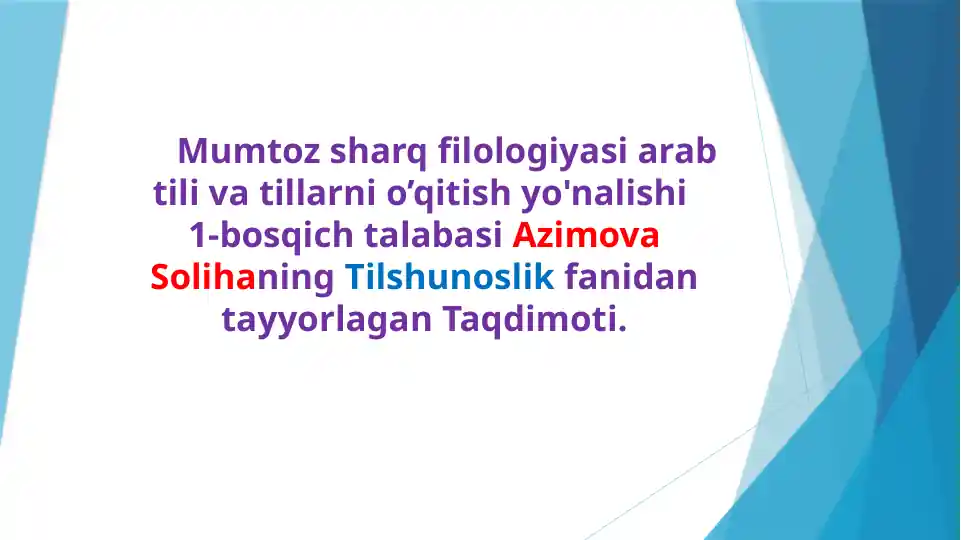 Mumtoz sharq filologiyasi arab tili va tillarni o’qitish yo'nalishi 1-bosqich talabasi Azimova Solihaning Tilshunoslik fanidan tayyorlagan Taqdimoti.